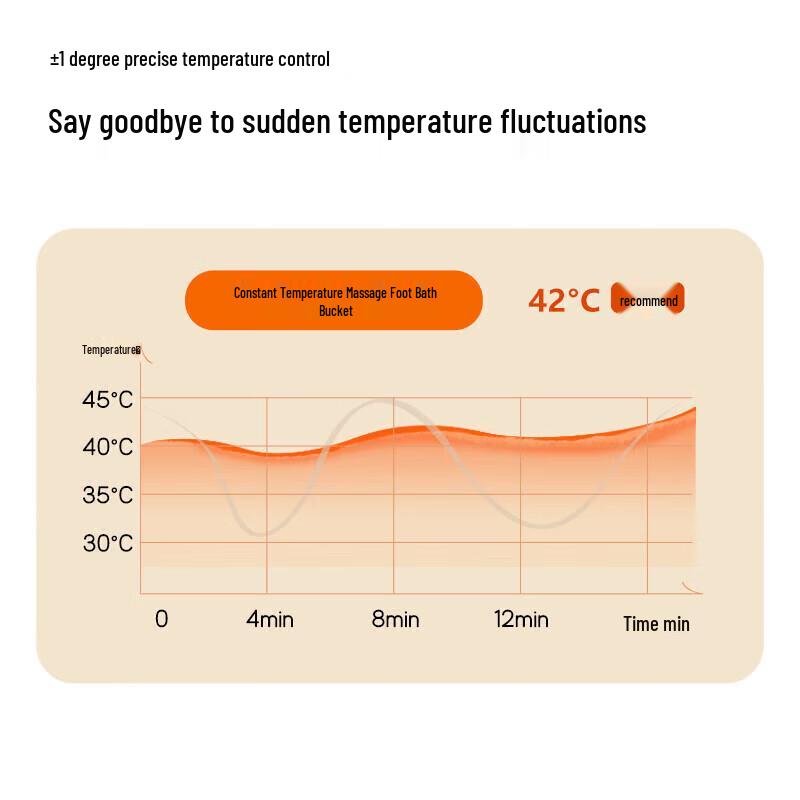 ±1 degree precise temperature control

Say goodbye to sudden temperature fluctuations

Constant Temperature Massage Foot Bath Bucket

42°C recommend

Temperature

45°C
40°C
35°C
30°C

0
4min
8min
12min
Time min